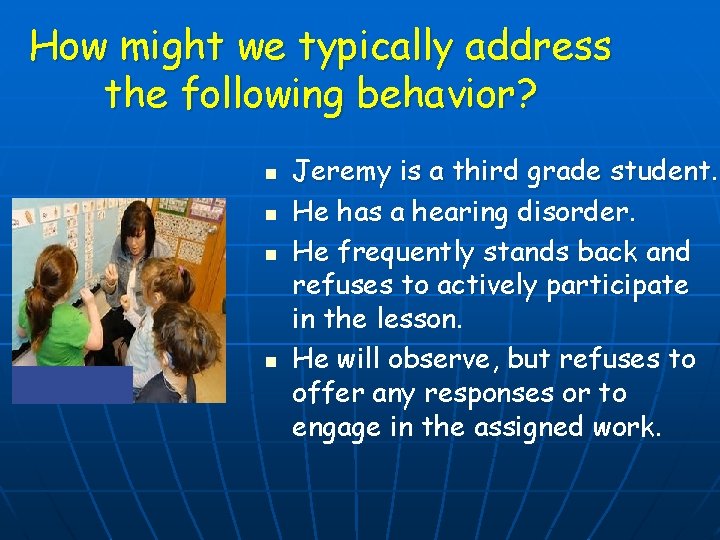 How might we typically address the following behavior?

- Jeremy is a third grade student.
- He has a hearing disorder.
- He frequently stands back and refuses to actively participate in the lesson.
- He will observe, but refuses to offer any responses or to engage in the assigned work.